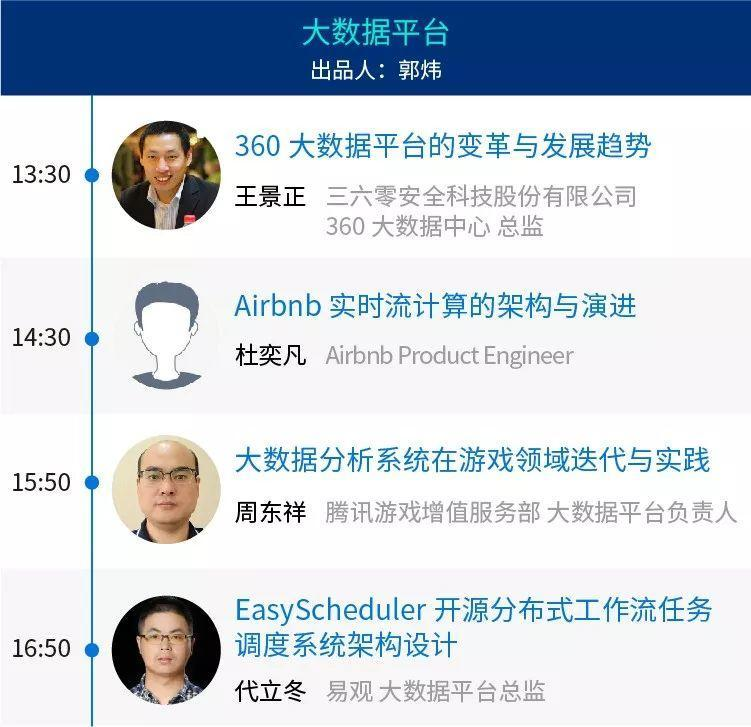 大数据平台
出品人：郭炜

13:30
360 大数据平台的变革与发展趋势
王景正 三六零安全科技股份有限公司
360 大数据中心 总监

14:30
Airbnb 实时流计算的架构与演进
杜奕凡 Airbnb Product Engineer

15:50
大数据分析系统在游戏领域迭代与实践
周东祥 腾讯游戏增值服务部 大数据平台负责人

16:50
EasyScheduler 开源分布式工作流任务调度系统架构设计
代立冬 易观 大数据平台总监